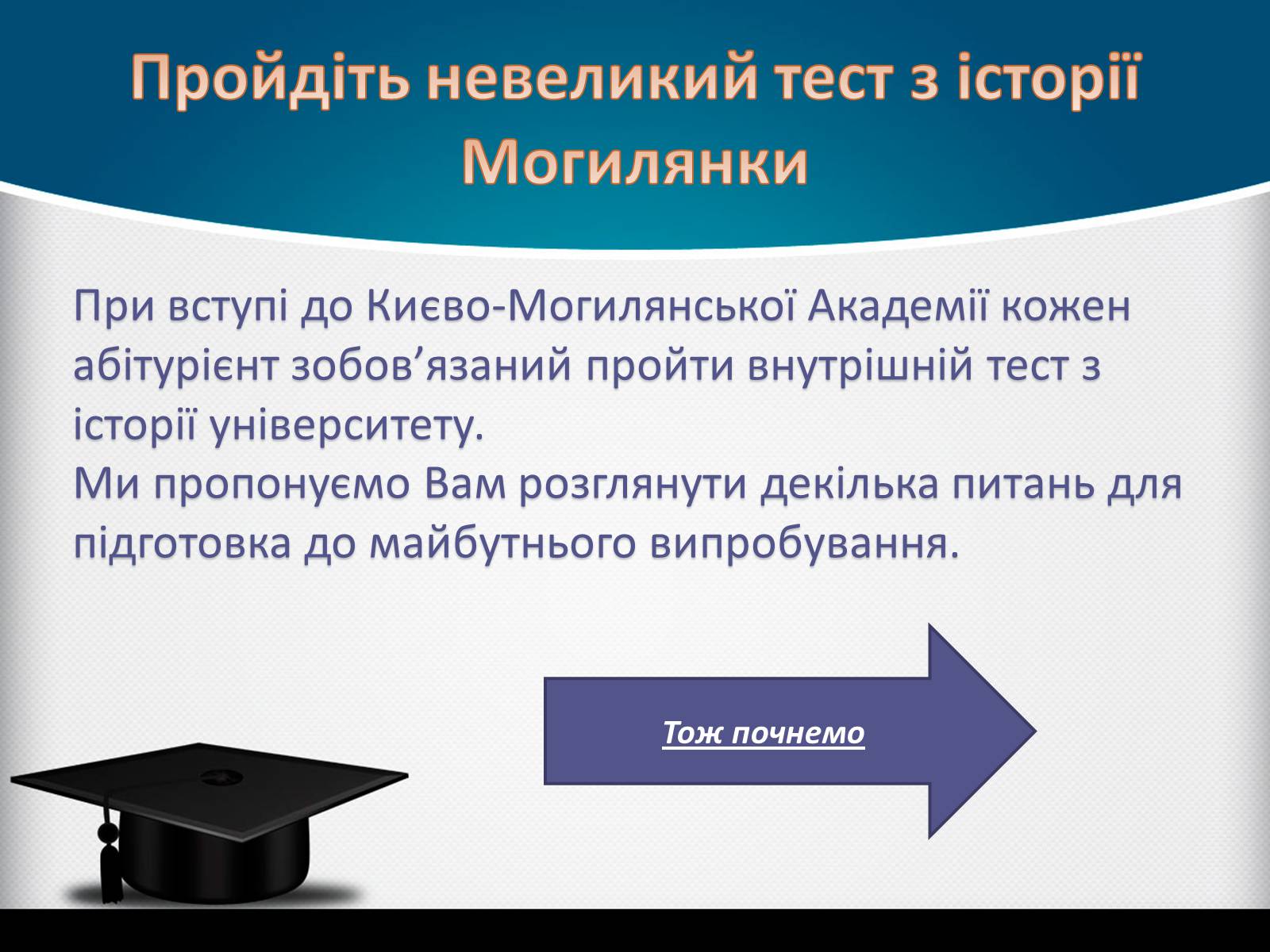 Пройдіть невеликий тест з історії Могилянки

При вступі до Києво-Могилянської Академії кожен абітурієнт зобов’язаний пройти внутрішній тест з історії університету.
Ми пропонуємо Вам розглянути декілька питань для підготовка до майбутнього випробування.

Тож почнемо